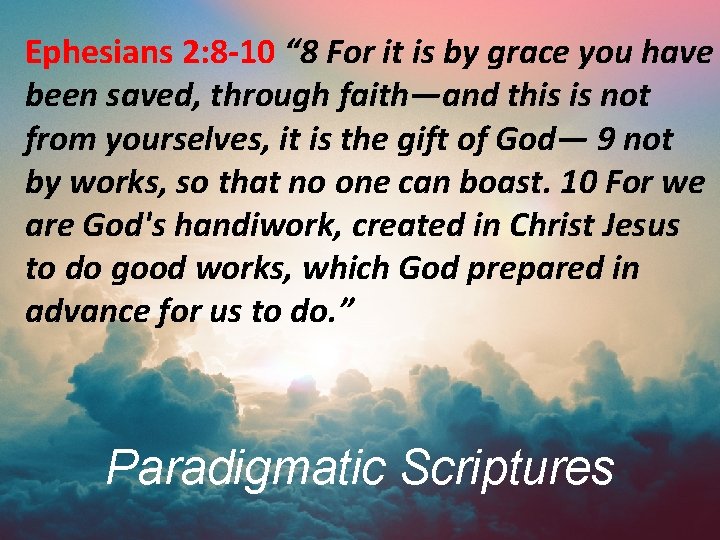 Ephesians 2:8-10 “8 For it is by grace you have been saved, through faith—and this is not from yourselves, it is the gift of God— 9 not by works, so that no one can boast. 10 For we are God's handiwork, created in Christ Jesus to do good works, which God prepared in advance for us to do.”

Paradigmatic Scriptures